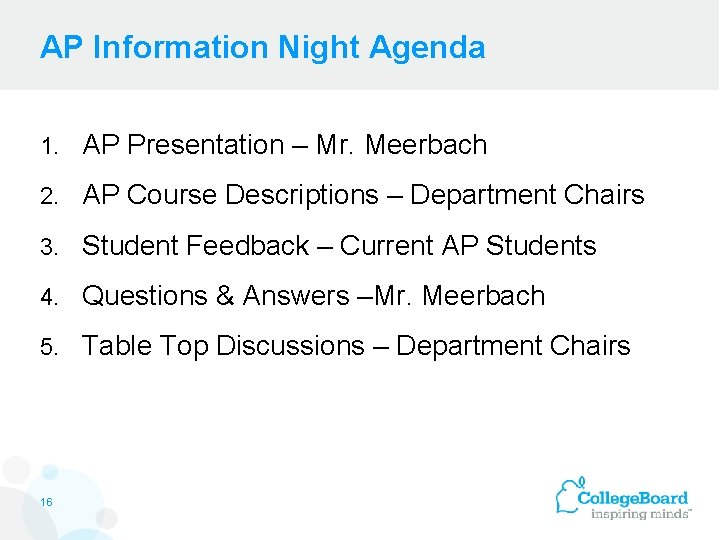 AP Information Night Agenda

1. AP Presentation – Mr. Meerbach
2. AP Course Descriptions – Department Chairs
3. Student Feedback – Current AP Students
4. Questions & Answers –Mr. Meerbach
5. Table Top Discussions – Department Chairs

16

CollegeBoard
inspiring minds™